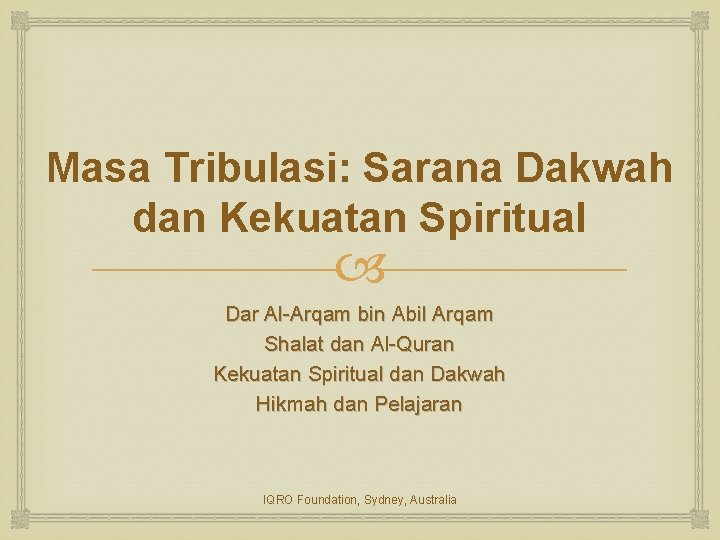 Masa Tribulasi: Sarana Dakwah dan Kekuatan Spiritual

Dar Al-Arqam bin Abil Arqam
Shalat dan Al-Quran
Kekuatan Spiritual dan Dakwah
Hikmah dan Pelajaran

IQRO Foundation, Sydney, Australia